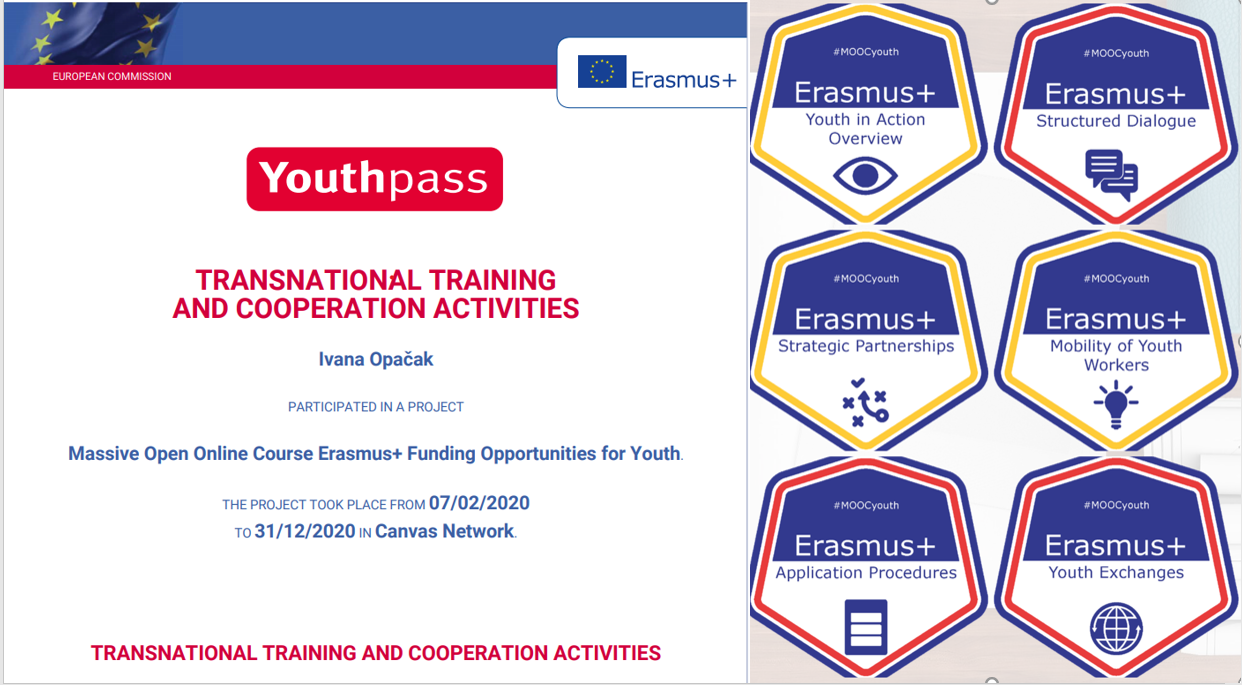 EUROPEAN COMMISSION

Erasmus+

Youthpass

TRANSNATIONAL TRAINING AND COOPERATION ACTIVITIES

Ivana Opačak

PARTICIPATED IN A PROJECT

Massive Open Online Course Erasmus+ Funding Opportunities for Youth.

THE PROJECT TOOK PLACE FROM 07/02/2020 TO 31/12/2020 IN Canvas Network.

TRANSNATIONAL TRAINING AND COOPERATION ACTIVITIES

#MOOCyouth
Erasmus+
Youth in Action Overview

#MOOCyouth
Erasmus+
Structured Dialogue

#MOOCyouth
Erasmus+
Strategic Partnerships

#MOOCyouth
Erasmus+
Mobility of Youth Workers

#MOOCyouth
Erasmus+
Application Procedures

#MOOCyouth
Erasmus+
Youth Exchanges